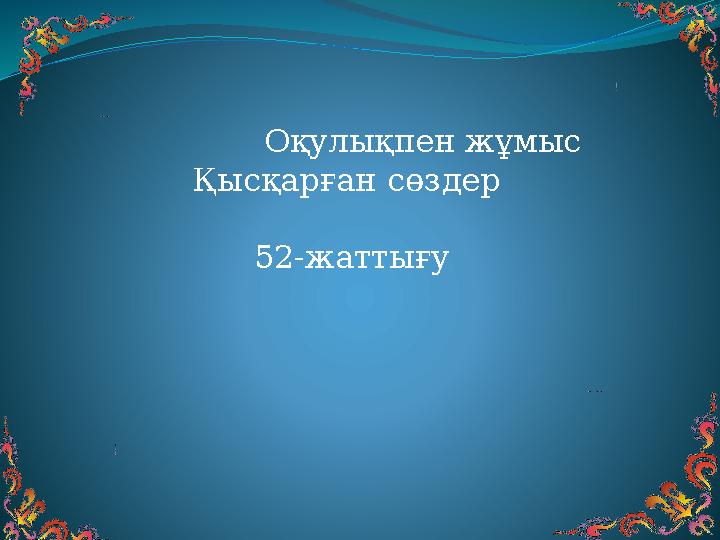 Оқулықпен жұмыс
Қысқарған сөздер

52-жаттығу